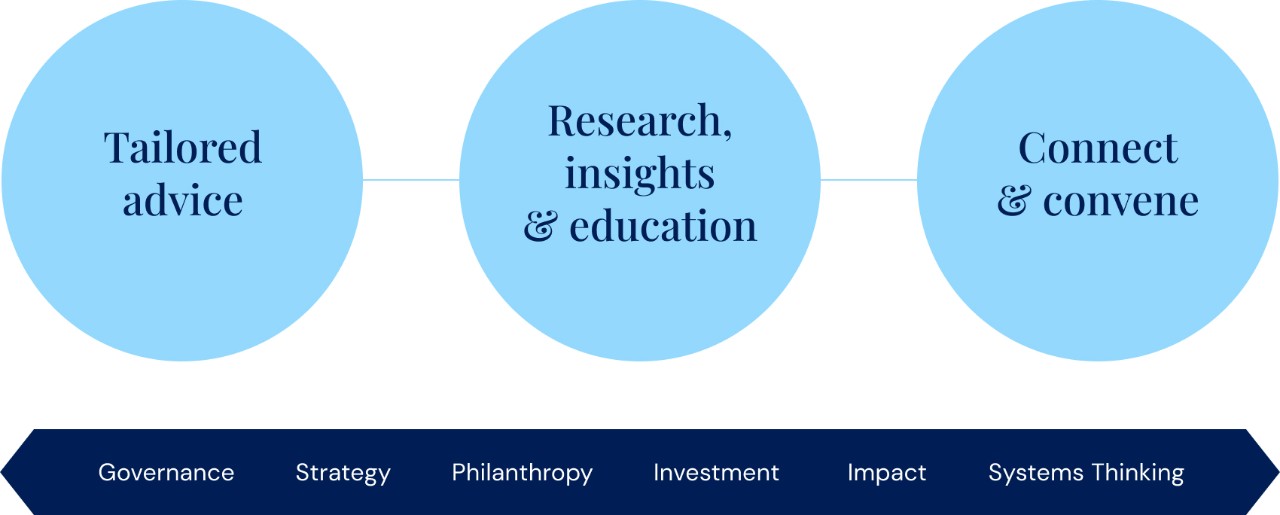 Tailored advice

Research, insights & education

Connect & convene

Governance Strategy Philanthropy Investment Impact Systems Thinking